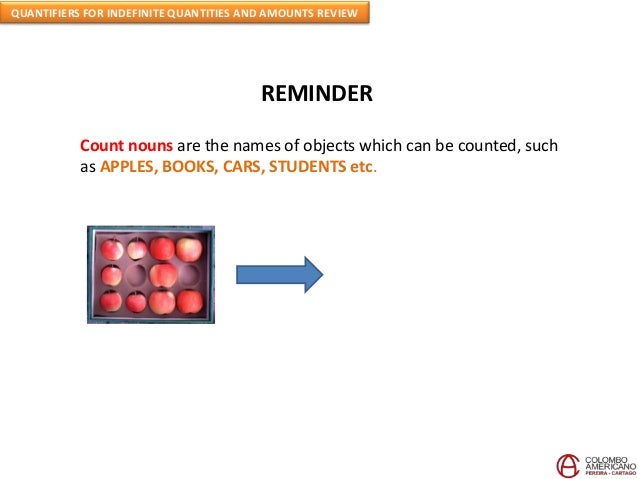 QUANTIFIERS FOR INDEFINITE QUANTITIES AND AMOUNTS REVIEW

REMINDER

Count nouns are the names of objects which can be counted, such as APPLES, BOOKS, CARS, STUDENTS etc.

COLOMBO AMERICANO
PEREIRA - CARTAGO